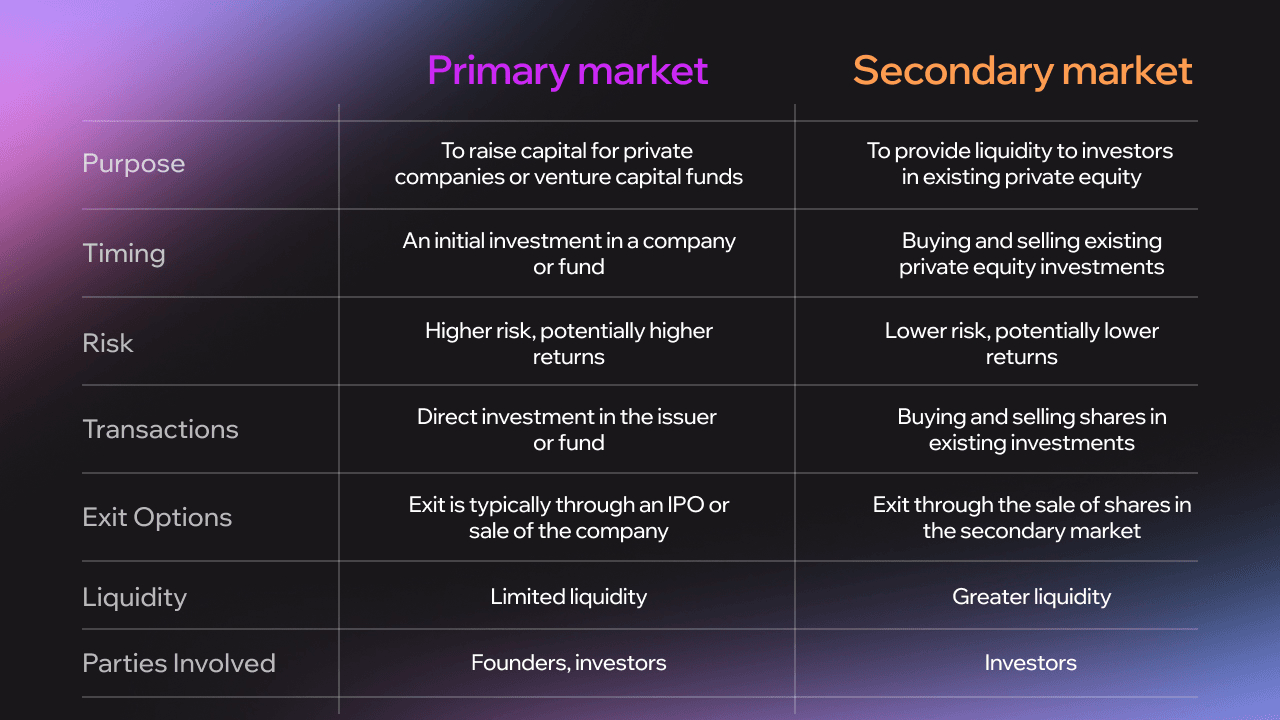 |  | Primary market | Secondary market |
|---|---|---|
| Purpose | To raise capital for private companies or venture capital funds | To provide liquidity to investors in existing private equity |
| Timing | An initial investment in a company or fund | Buying and selling existing private equity investments |
| Risk | Higher risk, potentially higher returns | Lower risk, potentially lower returns |
| Transactions | Direct investment in the issuer or fund | Buying and selling shares in existing investments |
| Exit Options | Exit is typically through an IPO or sale of the company | Exit through the sale of shares in the secondary market |
| Liquidity | Limited liquidity | Greater liquidity |
| Parties Involved | Founders, investors | Investors |